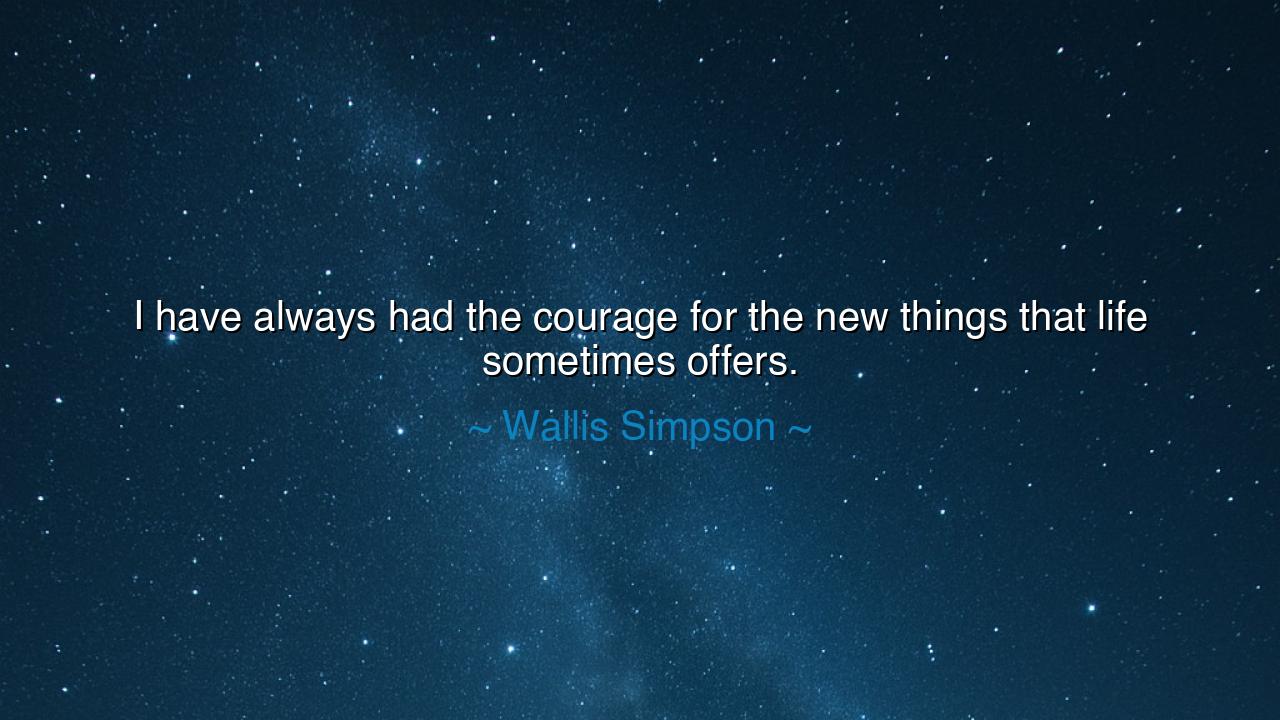 I have always had the courage for the new things that life sometimes offers.

~ Wallis Simpson ~